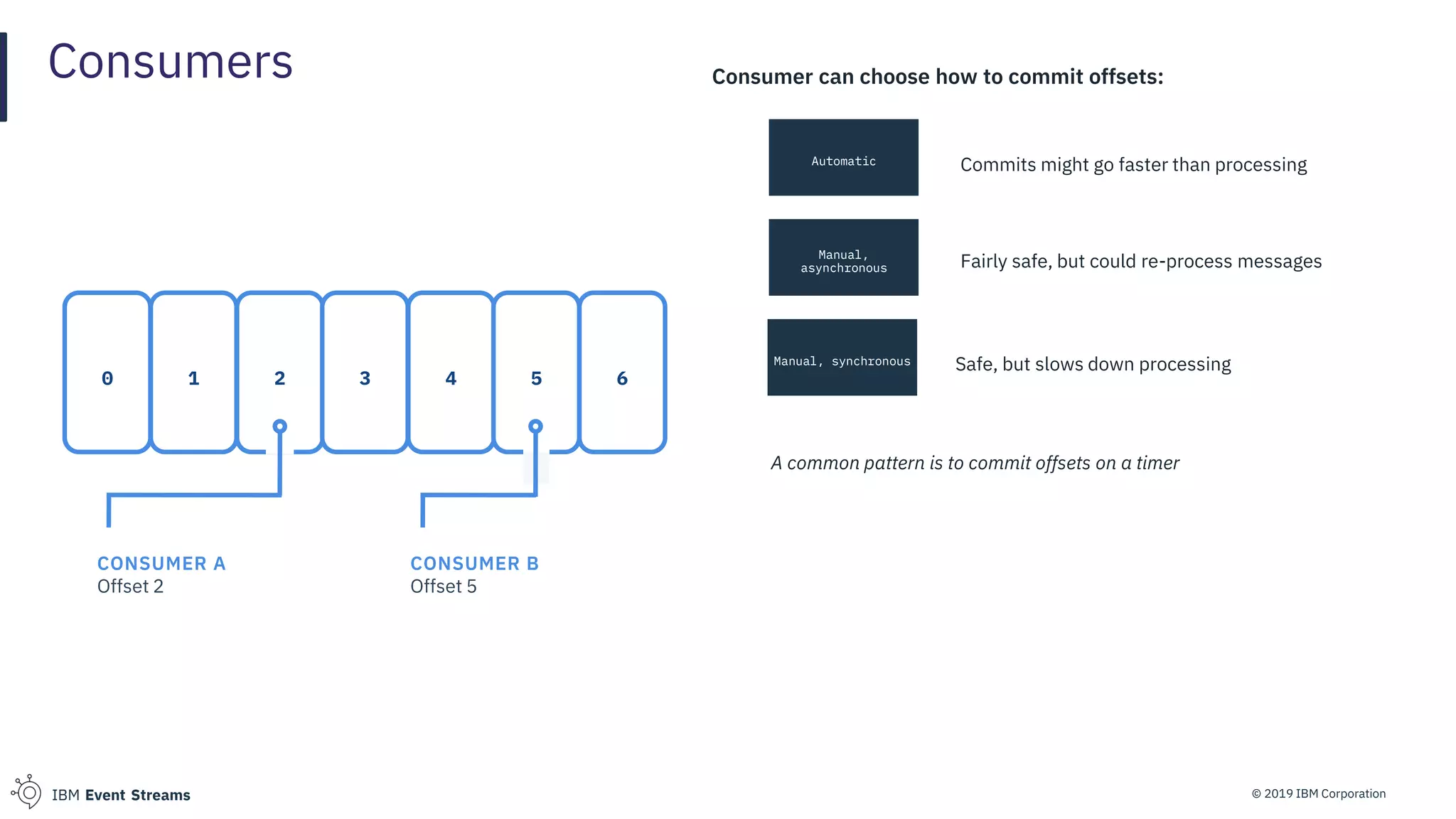 Consumers

0 1 2 3 4 5 6

CONSUMER A
Offset 2

CONSUMER B
Offset 5

Consumer can choose how to commit offsets:

Automatic

Commits might go faster than processing

Manual, asynchronous

Fairly safe, but could re-process messages

Manual, synchronous

Safe, but slows down processing

A common pattern is to commit offsets on a timer

IBM Event Streams

© 2019 IBM Corporation